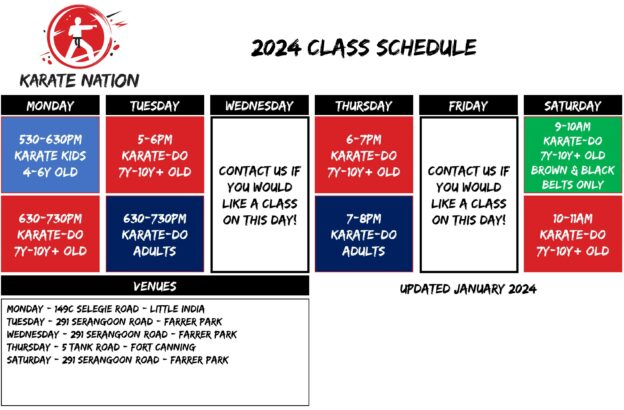 KARATE NATION

2024 CLASS SCHEDULE

| MONDAY | TUESDAY | WEDNESDAY | THURSDAY | FRIDAY | SATURDAY |
|---|---|---|---|---|---|
| 530-630PM KARATE KIDS 4-6Y OLD | 5-6PM KARATE-DO 7Y-10Y+ OLD | CONTACT US IF YOU WOULD LIKE A CLASS ON THIS DAY! | 6-7PM KARATE-DO 7Y-10Y+ OLD | CONTACT US IF YOU WOULD LIKE A CLASS ON THIS DAY! | 9-10AM KARATE-DO 7Y-10Y+ OLD BROWN & BLACK BELTS ONLY |
| 630-730PM KARATE-DO 7Y-10Y+ OLD | 630-730PM KARATE-DO ADULTS | | 7-8PM KARATE-DO ADULTS | | 10-11AM KARATE-DO 7Y-10Y+ OLD |

VENUES

MONDAY - 149C SELEGIE ROAD - LITTLE INDIA
TUESDAY - 291 SERANGOON ROAD - FARRER PARK
WEDNESDAY - 291 SERANGOON ROAD - FARRER PARK
THURSDAY - 5 TANK ROAD - FORT CANNING
SATURDAY - 291 SERANGOON ROAD - FARRER PARK

UPDATED JANUARY 2024